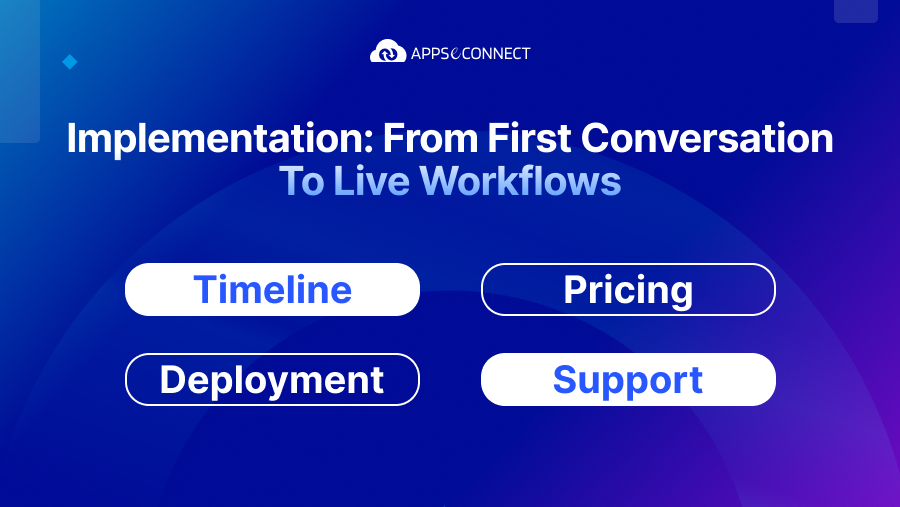 APPS𝓮CONNECT

Implementation: From First Conversation To Live Workflows

Timeline

Pricing

Deployment

Support